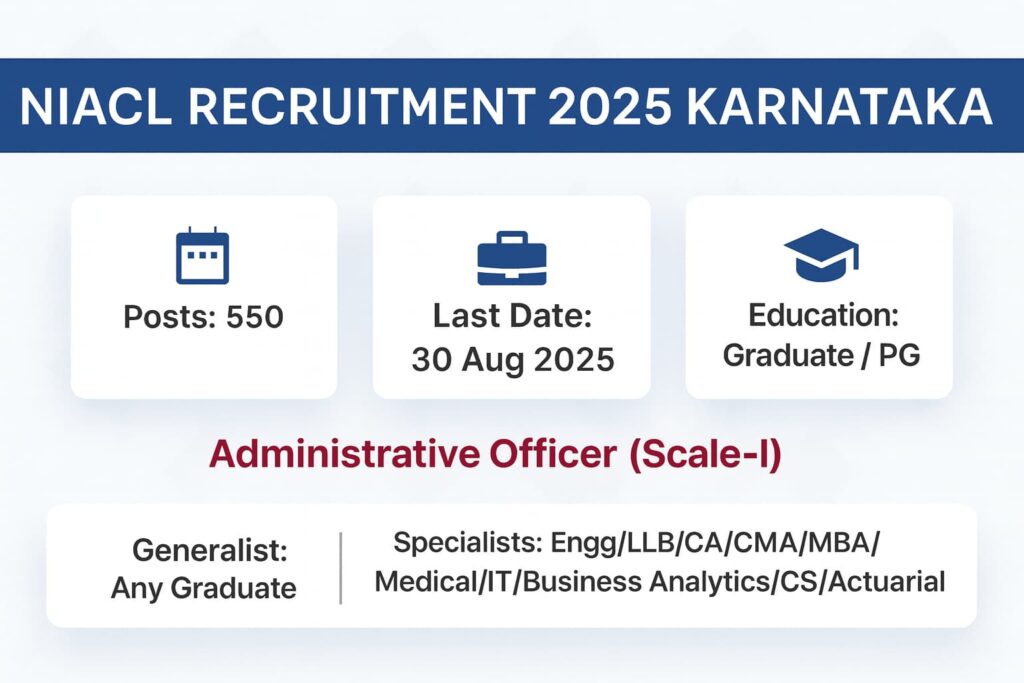 NIACL RECRUITMENT 2025 KARNATAKA

Posts: 550

Last Date: 30 Aug 2025

Education: Graduate / PG

Administrative Officer (Scale-I)

Generalist: Any Graduate

Specialists: Engg/LLB/CA/CMA/MBA/ Medical/IT/Business Analytics/CS/Actuarial